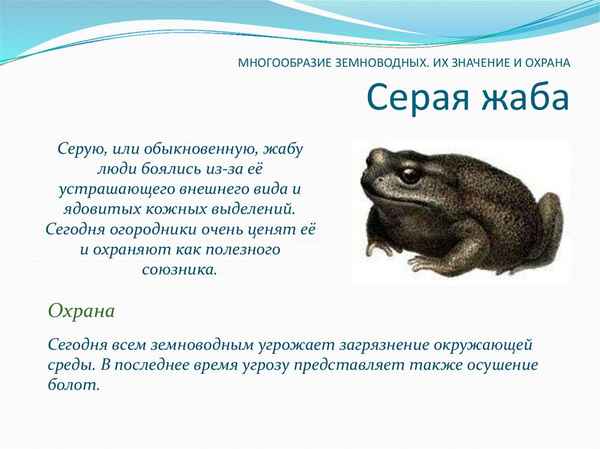 МНОГООБРАЗИЕ ЗЕМНОВОДНЫХ. ИХ ЗНАЧЕНИЕ И ОХРАНА

Серая жаба

Серую, или обыкновенную, жабу люди боялись из-за её устрашающего внешнего вида и ядовитых кожных выделений. Сегодня огородники очень ценят её и охраняют как полезного союзника.

Охрана

Сегодня всем земноводным угрожает загрязнение окружающей среды. В последнее время угрозу представляет также осушение болот.